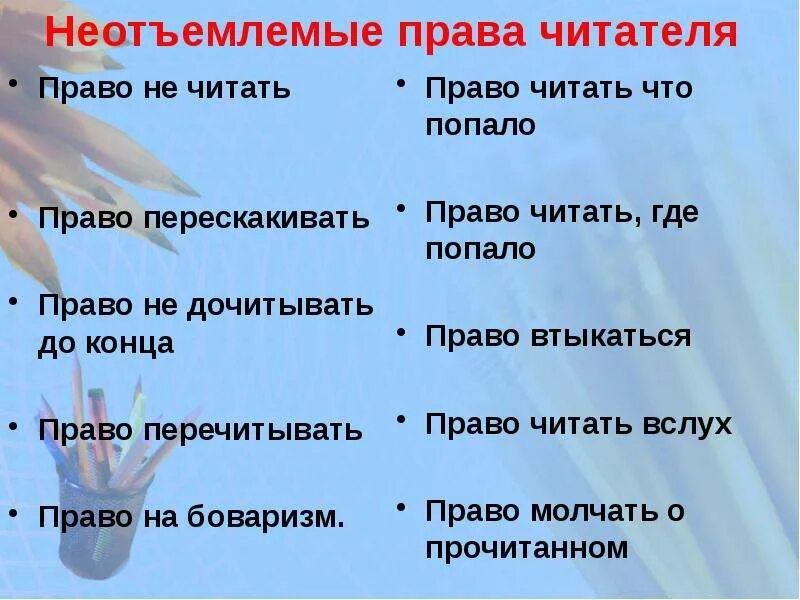 Неотъемлемые права читателя

• Право не читать

• Право перескакивать

• Право не дочитывать до конца

• Право перечитывать

• Право на боваризм.

• Право читать что попало

• Право читать, где попало

• Право втыкаться

• Право читать вслух

• Право молчать о прочитанном